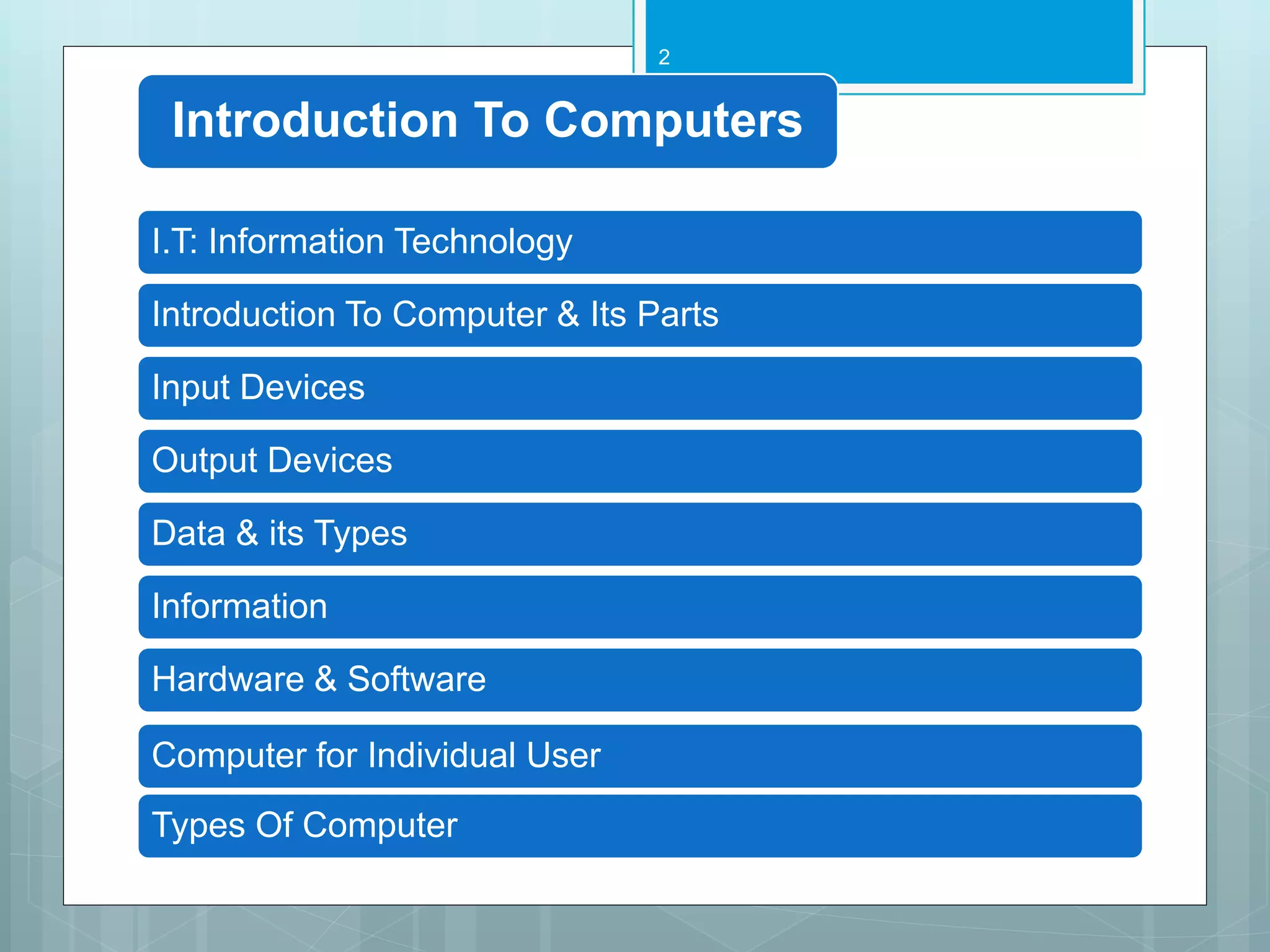 2

Introduction To Computers

I.T: Information Technology

Introduction To Computer & Its Parts

Input Devices

Output Devices

Data & its Types

Information

Hardware & Software

Computer for Individual User

Types Of Computer